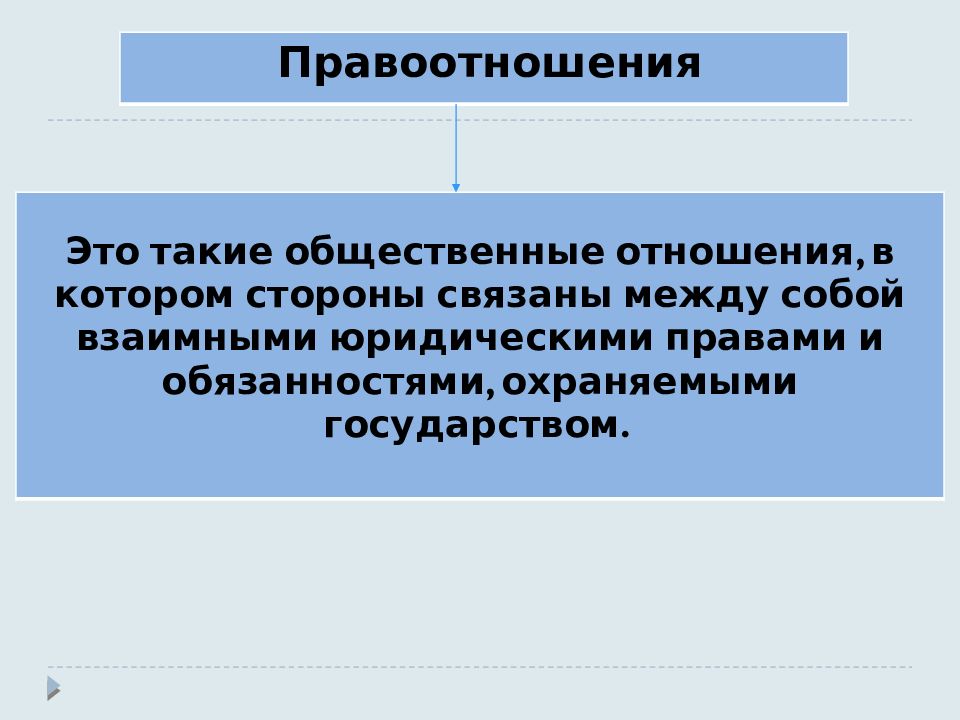 Правоотношения

Это такие общественные отношения, в котором стороны связаны между собой взаимными юридическими правами и обязанностями, охраняемыми государством.